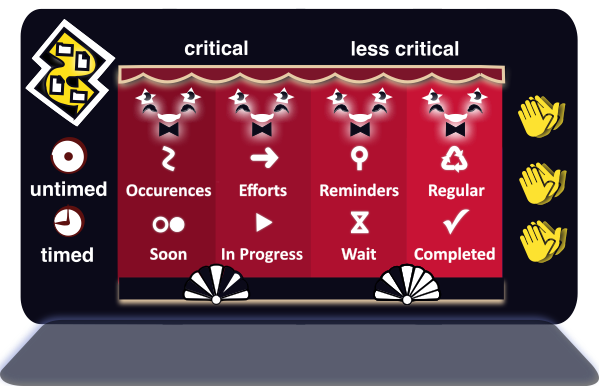 critical
less critical

untimed
timed

Occurences
Efforts
Reminders
Regular

Soon
In Progress
Wait
Completed